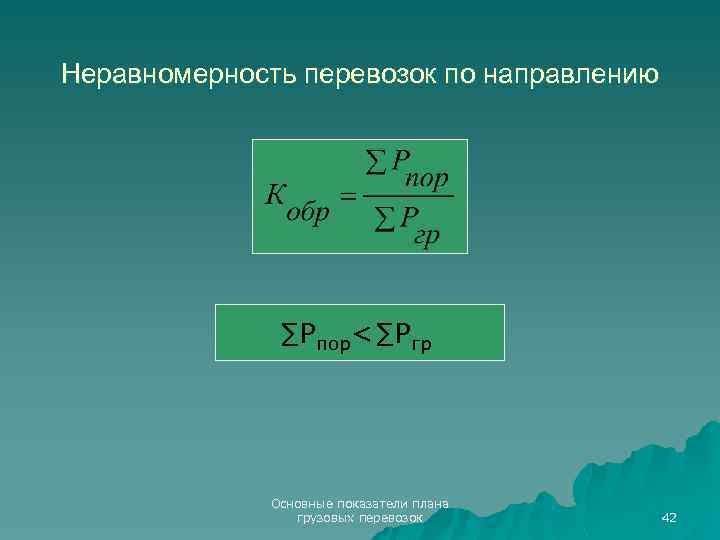 Неравномерность перевозок по направлению

$K_{обр} = \frac{\sum P_{пор}}{\sum P_{гр}}$

$\sum P_{пор} < \sum P_{гр}$

Основные показатели плана грузовых перевозок

42